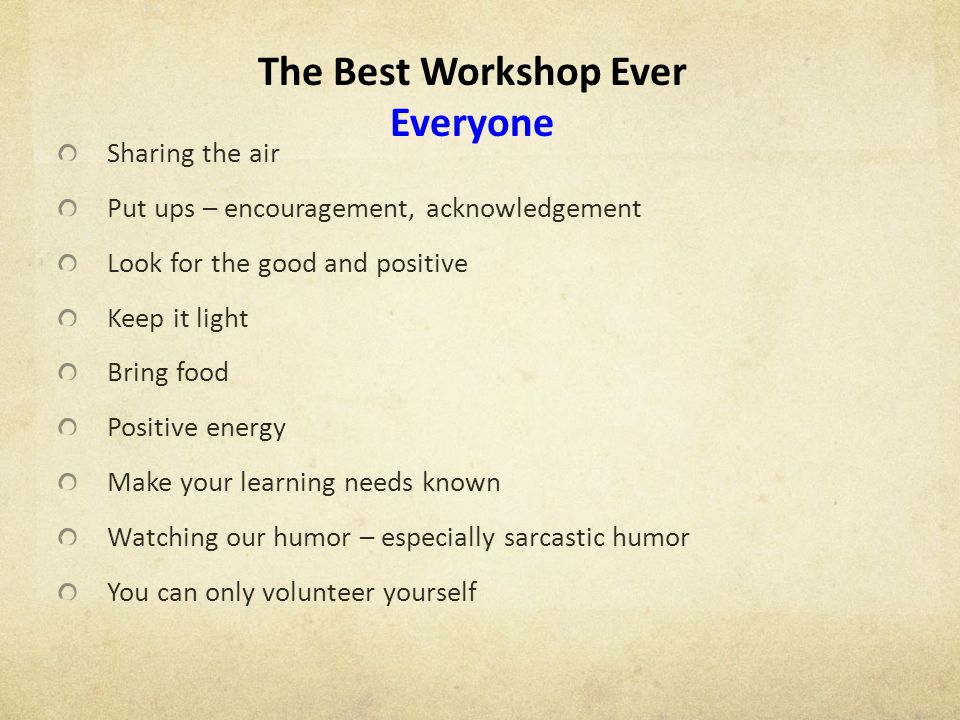 The Best Workshop Ever
Everyone

Sharing the air

Put ups – encouragement, acknowledgement

Look for the good and positive

Keep it light

Bring food

Positive energy

Make your learning needs known

Watching our humor – especially sarcastic humor

You can only volunteer yourself